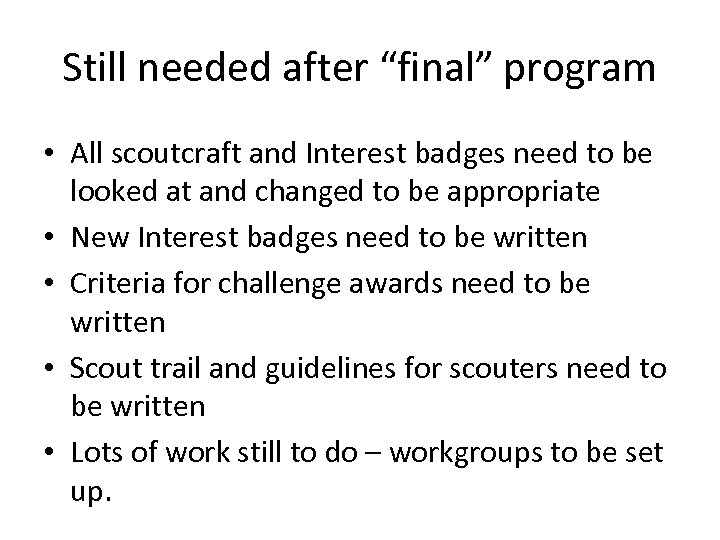 Still needed after “final” program

• All scoutcraft and Interest badges need to be looked at and changed to be appropriate
• New Interest badges need to be written
• Criteria for challenge awards need to be written
• Scout trail and guidelines for scouters need to be written
• Lots of work still to do – workgroups to be set up.